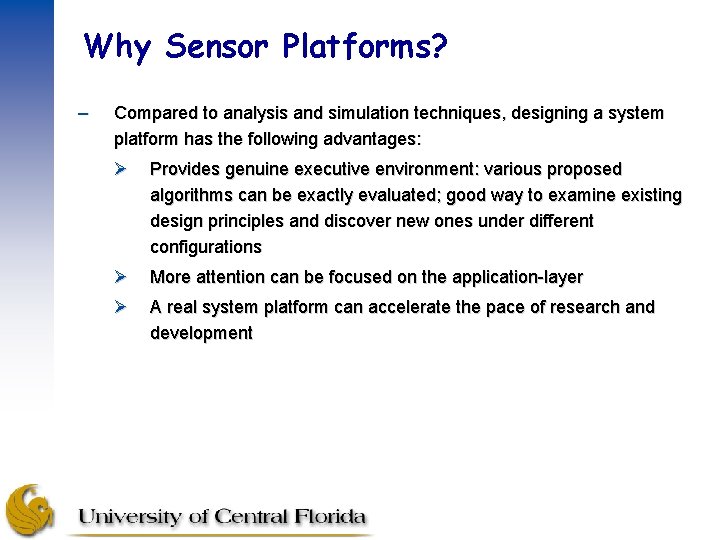 Why Sensor Platforms?

– Compared to analysis and simulation techniques, designing a system platform has the following advantages:

➢ Provides genuine executive environment: various proposed algorithms can be exactly evaluated; good way to examine existing design principles and discover new ones under different configurations

➢ More attention can be focused on the application-layer

➢ A real system platform can accelerate the pace of research and development

University of Central Florida